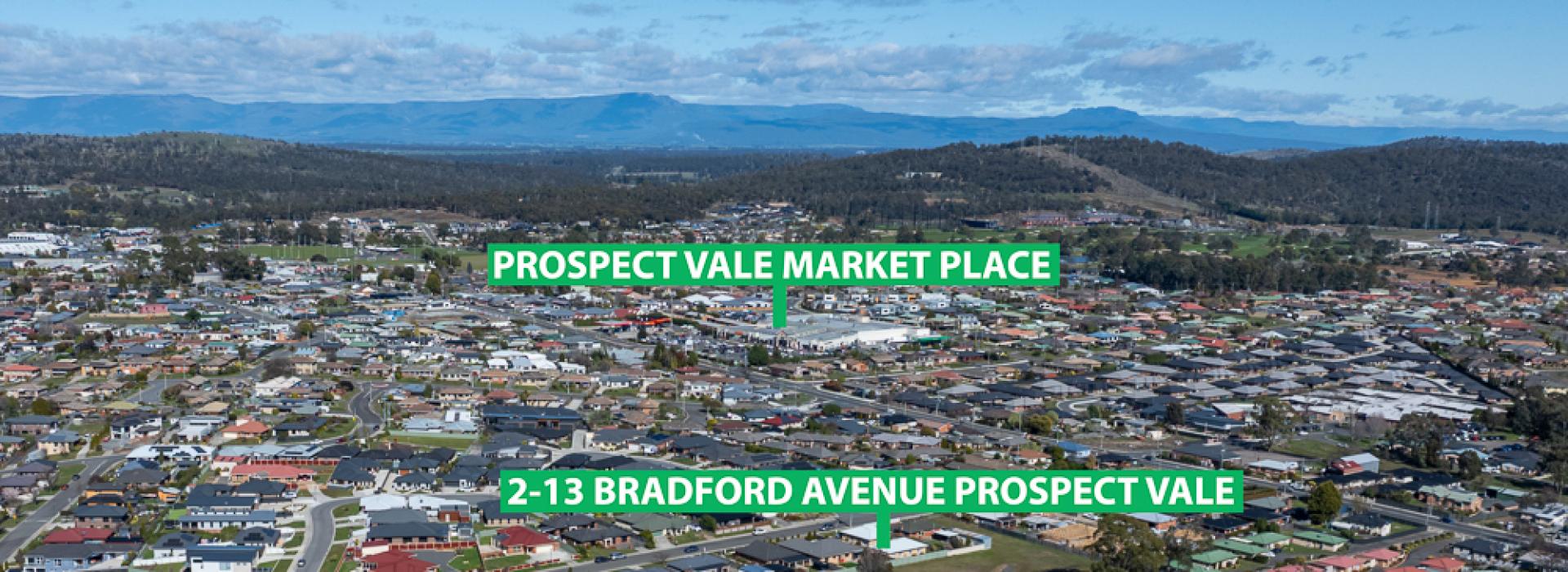 PROSPECT VALE MARKET PLACE

2-13 BRADFORD AVENUE PROSPECT VALE